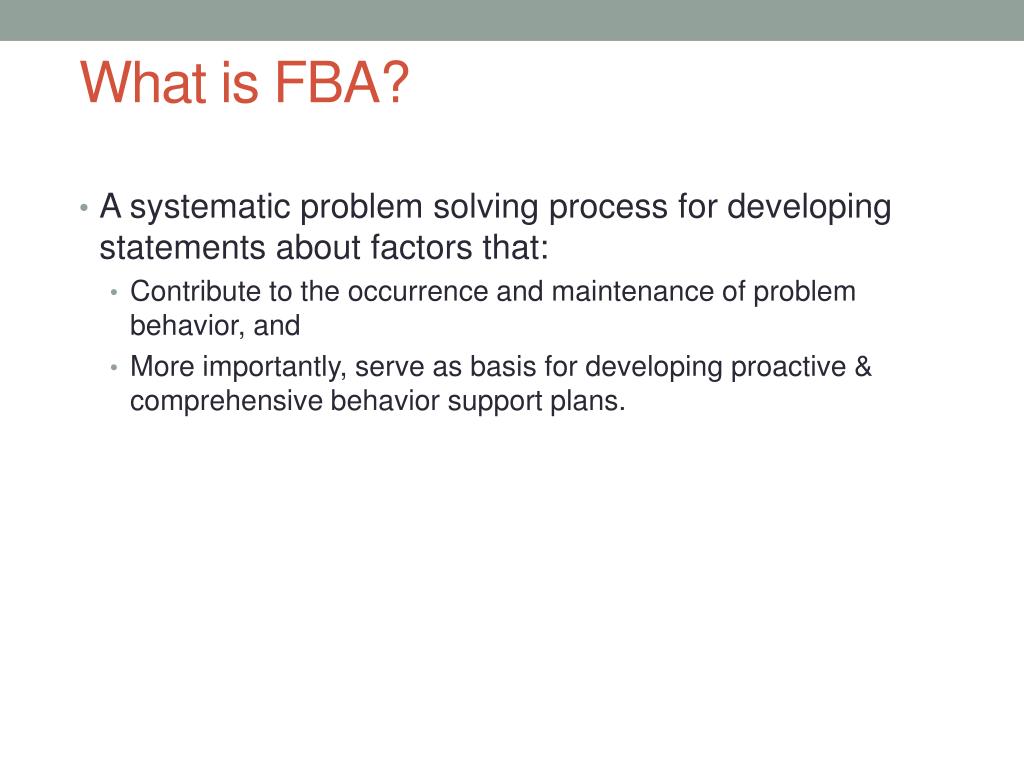 What is FBA?

• A systematic problem solving process for developing statements about factors that:
  • Contribute to the occurrence and maintenance of problem behavior, and
  • More importantly, serve as basis for developing proactive & comprehensive behavior support plans.